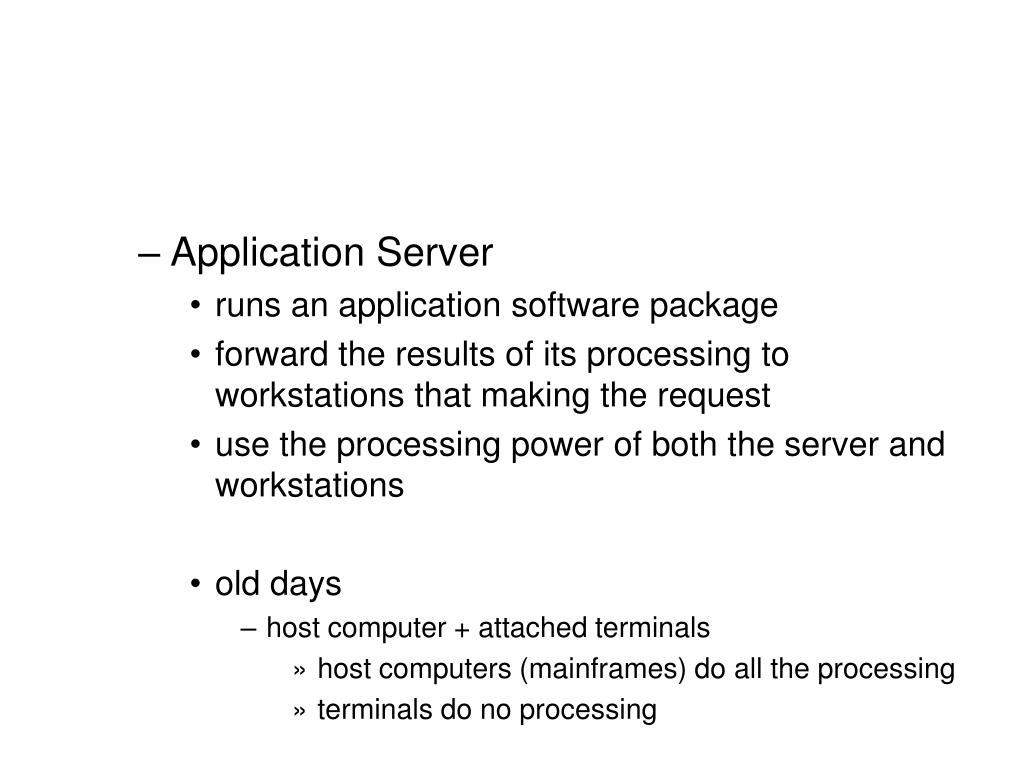 – Application Server

• runs an application software package

• forward the results of its processing to workstations that making the request

• use the processing power of both the server and workstations

• old days

– host computer + attached terminals

» host computers (mainframes) do all the processing

» terminals do no processing